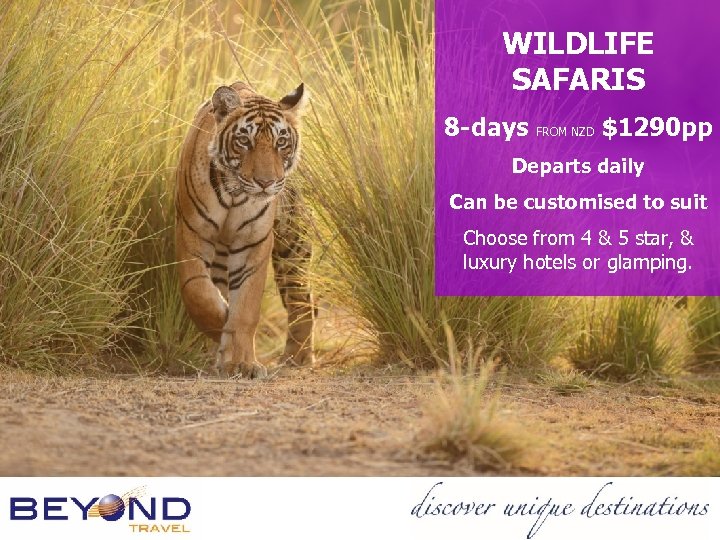 WILDLIFE SAFARIS

8-days FROM NZD $1290pp

Departs daily

Can be customised to suit

Choose from 4 & 5 star, & luxury hotels or glamping.

BEYOND TRAVEL

discover unique destinations